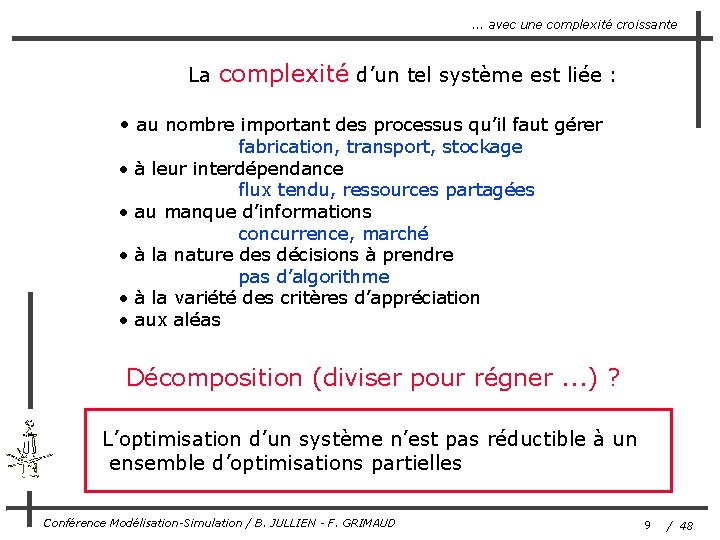 ... avec une complexité croissante

La complexité d'un tel système est liée :

• au nombre important des processus qu'il faut gérer
fabrication, transport, stockage
• à leur interdépendance
flux tendu, ressources partagées
• au manque d'informations
concurrence, marché
• à la nature des décisions à prendre
pas d'algorithme
• à la variété des critères d'appréciation
• aux aléas

Décomposition (diviser pour régner ...) ?

L'optimisation d'un système n'est pas réductible à un ensemble d'optimisations partielles

Conférence Modélisation-Simulation / B. JULLIEN - F. GRIMAUD

9 / 48